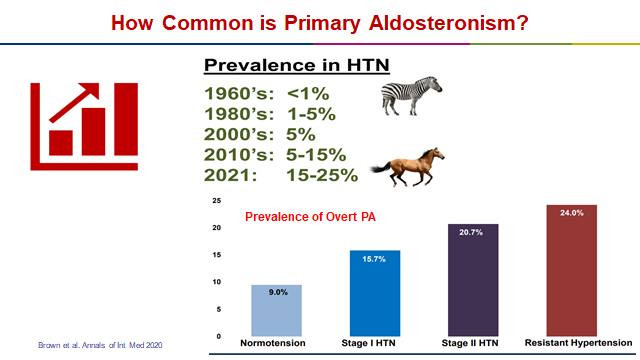 How Common is Primary Aldosteronism?

Prevalence in HTN

1960's: <1%
1980's: 1-5%
2000's: 5%
2010's: 5-15%
2021: 15-25%

Prevalence of Overt PA

25
20
15
10
5
0

9.0%
15.7%
20.7%
24.0%

Normotension
Stage I HTN
Stage II HTN
Resistant Hypertension

Brown et al. Annals of Int Med 2020